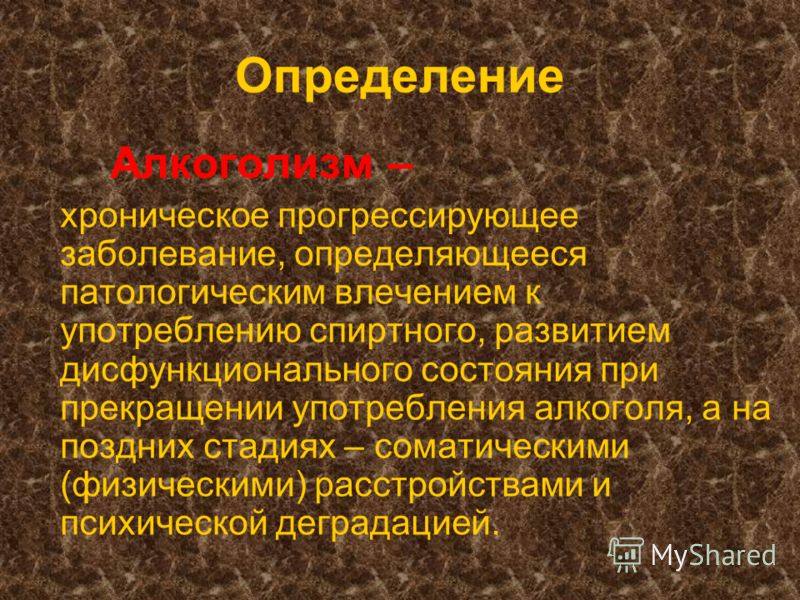 Определение

Алкоголизм – хроническое прогрессирующее заболевание, определяющееся патологическим влечением к употреблению спиртного, развитием дисфункционального состояния при прекращении употребления алкоголя, а на поздних стадиях – соматическими (физическими) расстройствами и психической деградацией.

MyShared